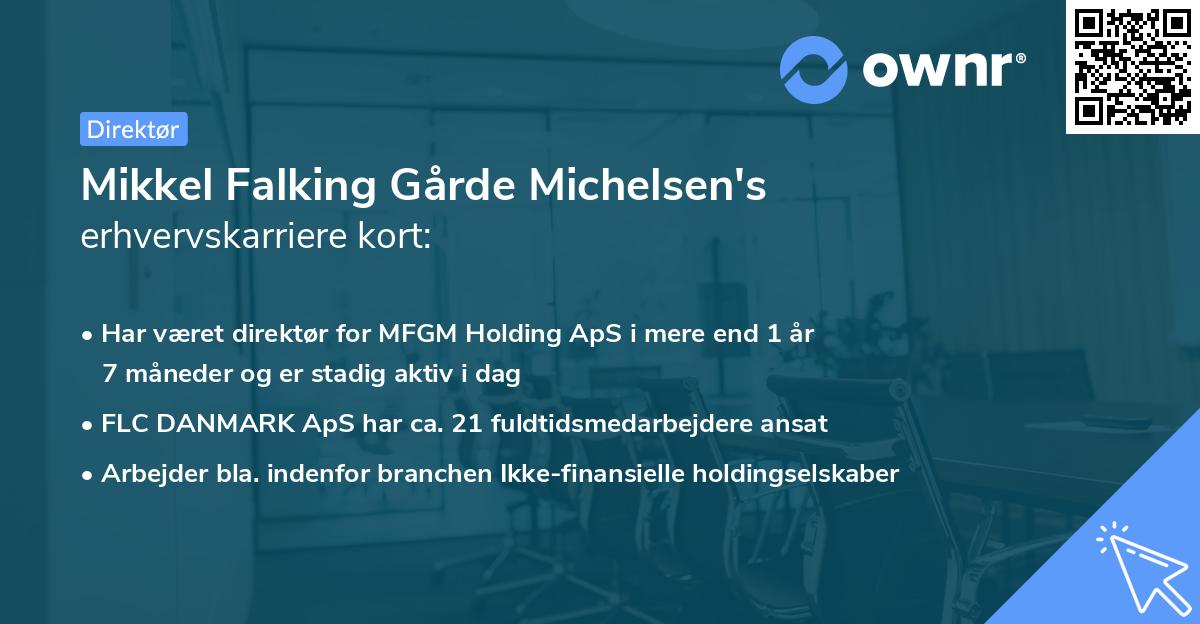 ownr®

Direktør

Mikkel Falking Gårde Michelsen's
erhvervskarriere kort:

• Har været direktør for MFGM Holding ApS i mere end 1 år 7 måneder og er stadig aktiv i dag
• FLC DANMARK ApS har ca. 21 fuldtidsmedarbejdere ansat
• Arbejder bla. indenfor branchen Ikke-finansielle holdingselskaber